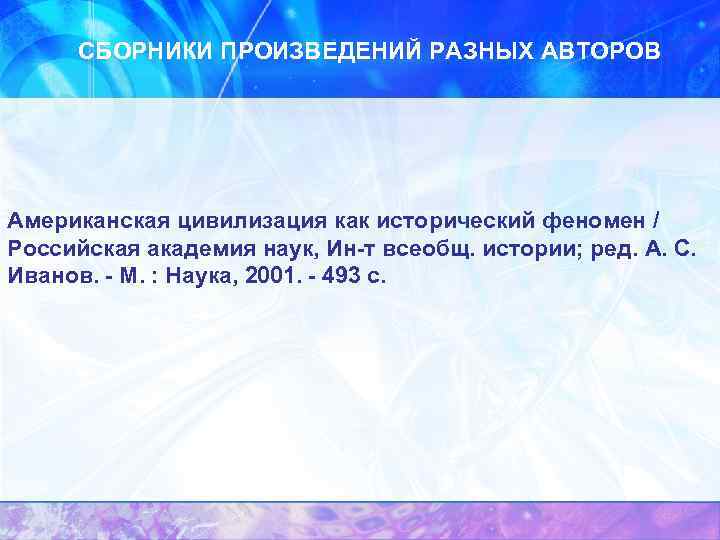 СБОРНИКИ ПРОИЗВЕДЕНИЙ РАЗНЫХ АВТОРОВ

Американская цивилизация как исторический феномен / Российская академия наук, Ин-т всеобщ. истории; ред. А. С. Иванов. - М. : Наука, 2001. - 493 с.